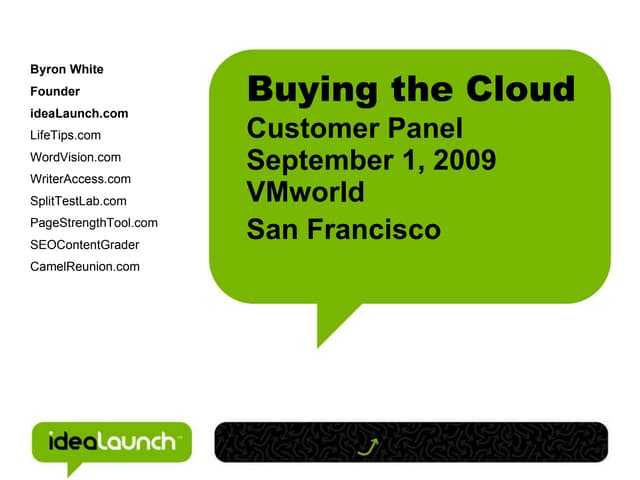 Byron White
Founder
ideaLaunch.com
LifeTips.com
WordVision.com
WriterAccess.com
SplitTestLab.com
PageStrengthTool.com
SEOContentGrader
CamelReunion.com

Buying the Cloud
Customer Panel
September 1, 2009
VMworld
San Francisco

ideaLaunch™